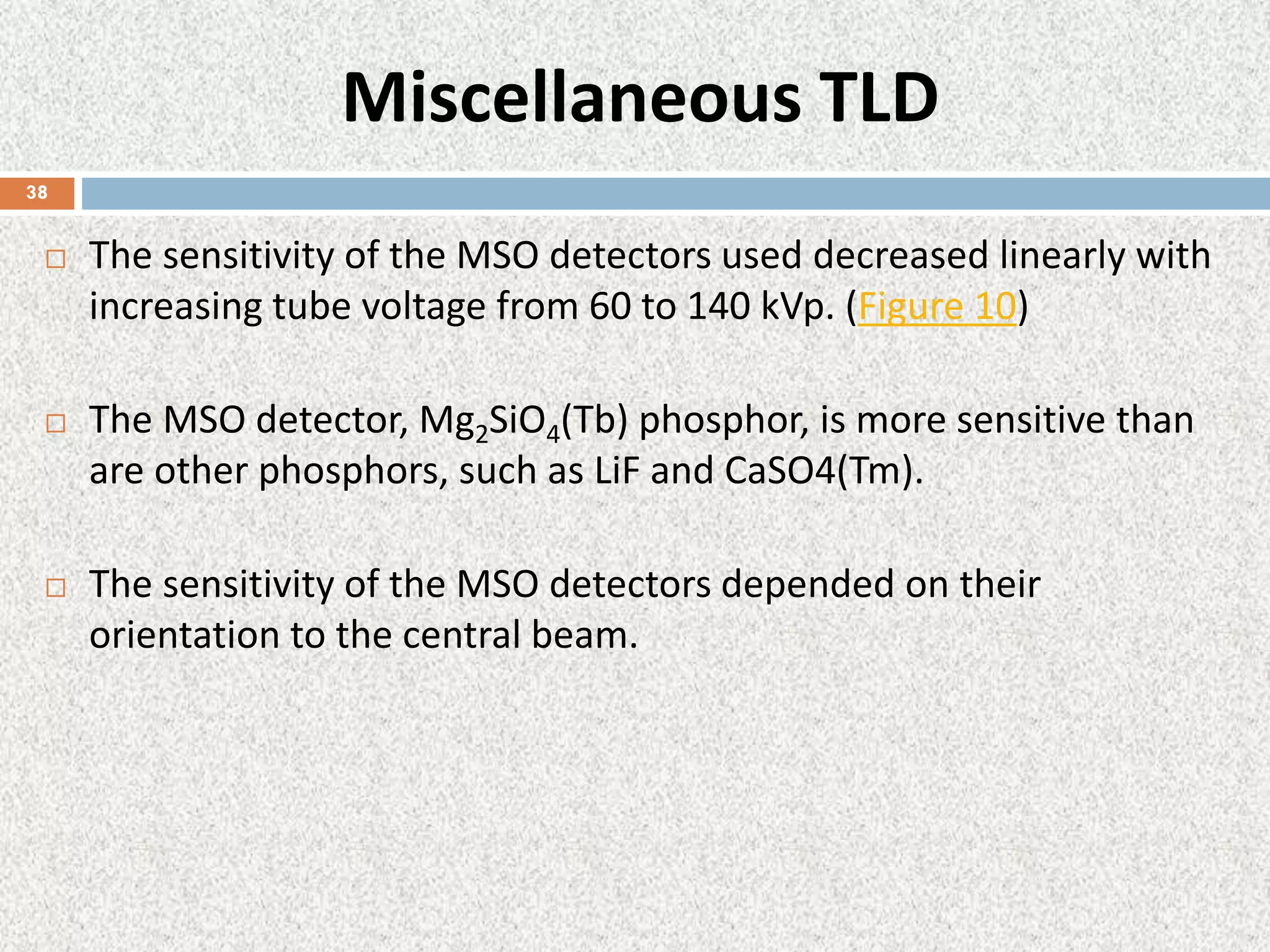 Miscellaneous TLD

38

□ The sensitivity of the MSO detectors used decreased linearly with increasing tube voltage from 60 to 140 kVp. (Figure 10)

□ The MSO detector, $Mg_2SiO_4$(Tb) phosphor, is more sensitive than are other phosphors, such as LiF and CaSO4(Tm).

□ The sensitivity of the MSO detectors depended on their orientation to the central beam.